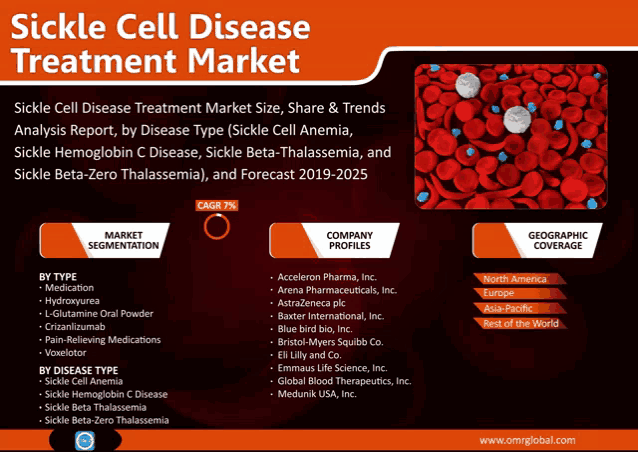 Sickle Cell Disease Treatment Market

Sickle Cell Disease Treatment Market Size, Share & Trends Analysis Report, by Disease Type (Sickle Cell Anemia, Sickle Hemoglobin C Disease, Sickle Beta-Thalassemia, and Sickle Beta-Zero Thalassemia), and Forecast 2019-2025

CAGR 7%

MARKET SEGMENTATION

BY TYPE
· Medication
· Hydroxyurea
· L-Glutamine Oral Powder
· Crizanlizumab
· Pain-Relieving Medications
· Voxelotor

BY DISEASE TYPE
· Sickle Cell Anemia
· Sickle Hemoglobin C Disease
· Sickle Beta Thalassemia
· Sickle Beta-Zero Thalassemia

COMPANY PROFILES

· Acceleron Pharma, Inc.
· Arena Pharmaceuticals, Inc.
· AstraZeneca plc
· Baxter International, Inc.
· Blue bird bio, Inc.
· Bristol-Myers Squibb Co.
· Eli Lilly and Co.
· Emmaus Life Science, Inc.
· Global Blood Therapeutics, Inc.
· Medunik USA, Inc.

GEOGRAPHIC COVERAGE

North America
Europe
Asia-Pacific
Rest of the World

www.omrglobal.com